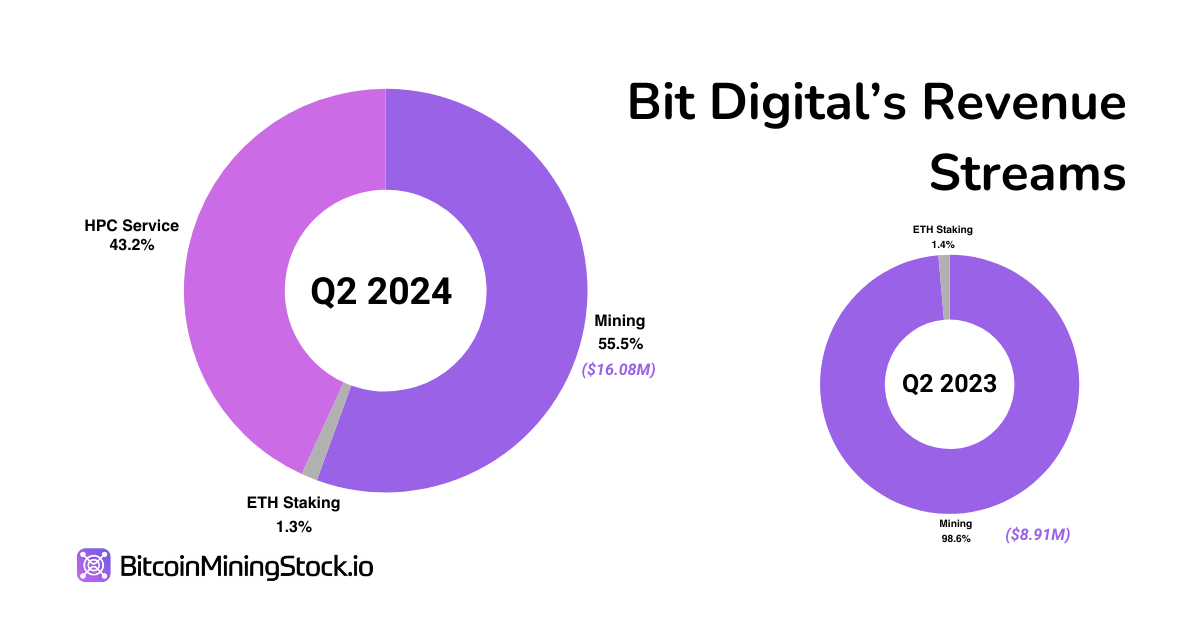 Bit Digital's Revenue Streams

HPC Service
43.2%

Q2 2024

Mining
55.5%
($16.08M)

ETH Staking
1.3%

ETH Staking
1.4%

Q2 2023

Mining
98.6%
($8.91M)

BitcoinMiningStock.io